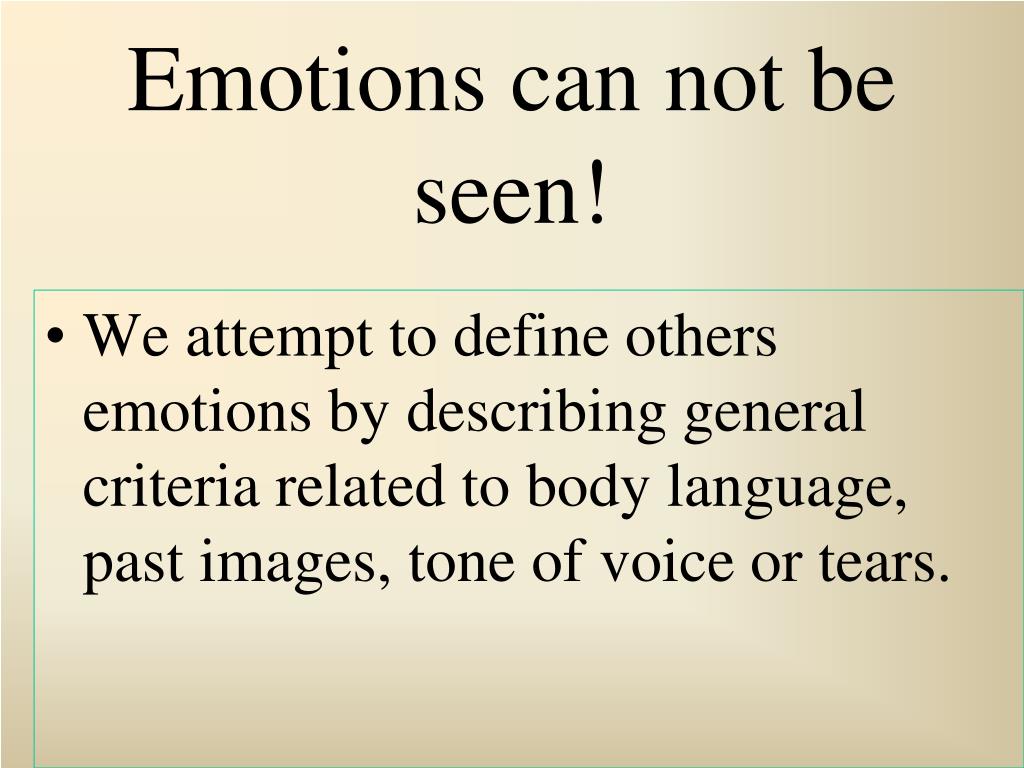 Emotions can not be seen!

• We attempt to define others emotions by describing general criteria related to body language, past images, tone of voice or tears.